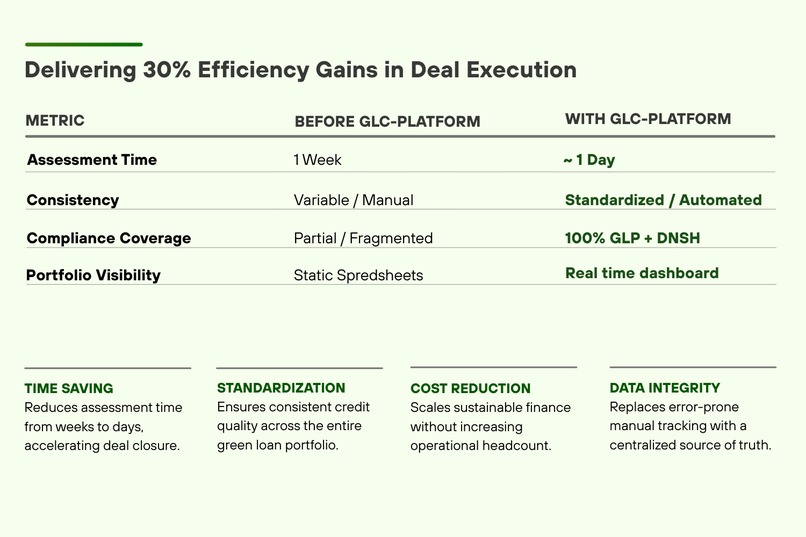 Delivering 30% Efficiency Gains in Deal Execution

| METRIC | BEFORE GLC-PLATFORM | WITH GLC-PLATFORM |
|---|---|---|
| Assessment Time | 1 Week | ~ 1 Day |
| Consistency | Variable / Manual | Standardized / Automated |
| Compliance Coverage | Partial / Fragmented | 100% GLP + DNSH |
| Portfolio Visibility | Static Spredsheets | Real time dashboard |

TIME SAVING
Reduces assessment time from weeks to days, accelerating deal closure.

STANDARDIZATION
Ensures consistent credit quality across the entire green loan portfolio.

COST REDUCTION
Scales sustainable finance without increasing operational headcount.

DATA INTEGRITY
Replaces error-prone manual tracking with a centralized source of truth.